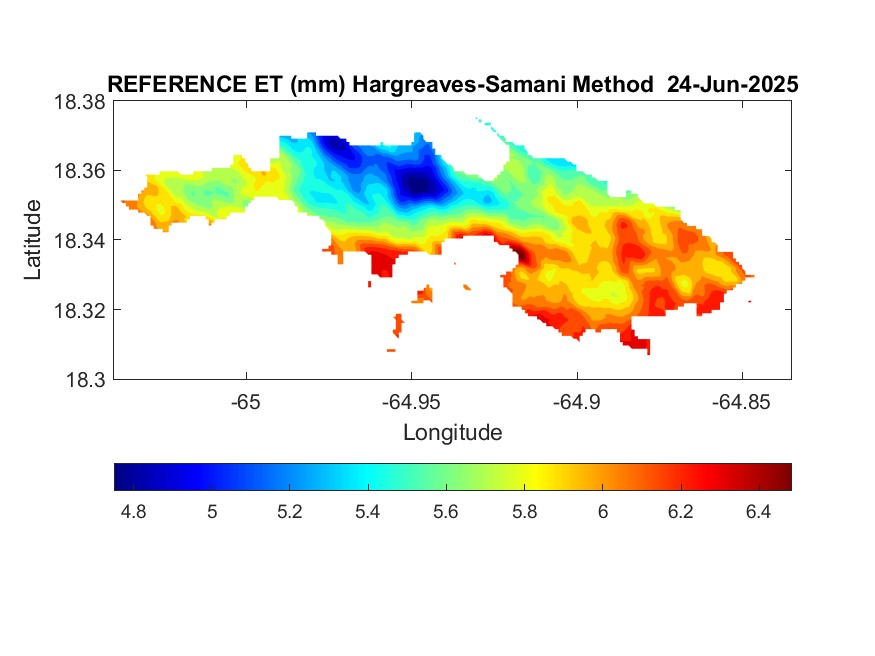 REFERENCE ET (mm) Hargreaves-Samani Method 24-Jun-2025

18.38
18.36
18.34
18.32
18.3

Latitude

-65
-64.95
-64.9
-64.85

Longitude

4.8
5
5.2
5.4
5.6
5.8
6
6.2
6.4